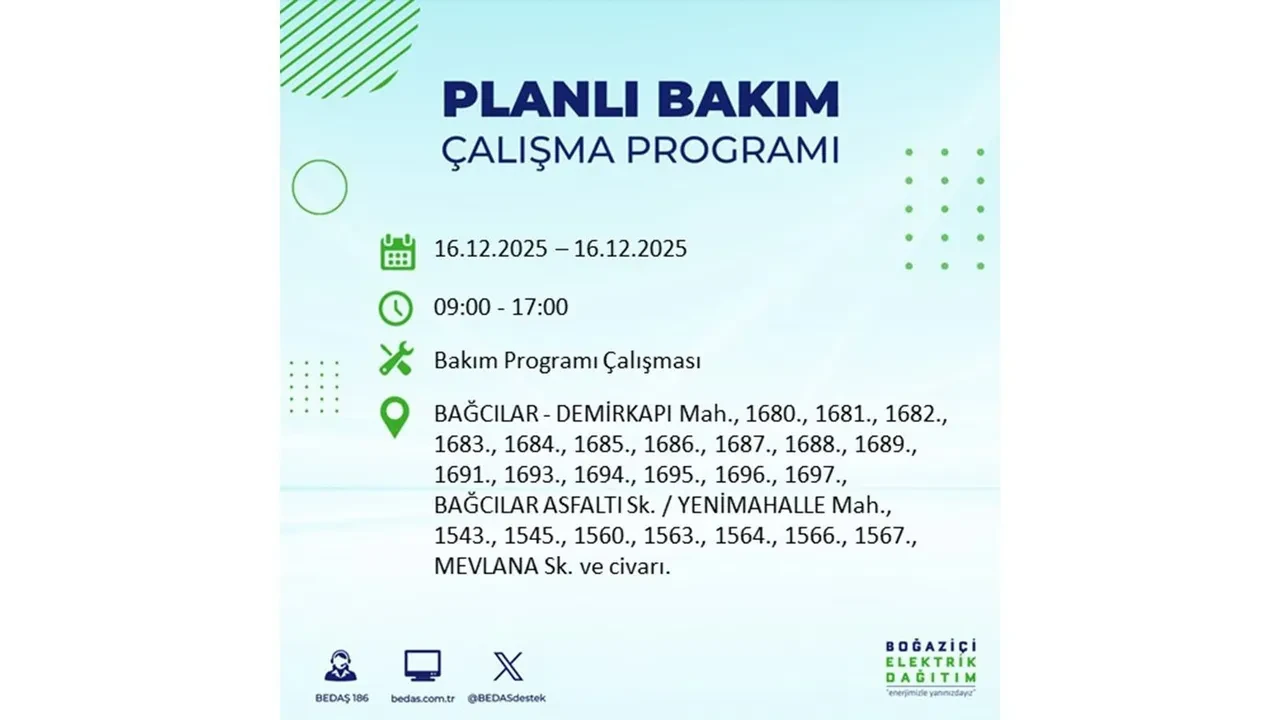 PLANLI BAKIM
ÇALIŞMA PROGRAMI

16.12.2025 – 16.12.2025

09:00 - 17:00

Bakım Programı Çalışması

BAĞCILAR - DEMİRKAPI Mah., 1680., 1681., 1682., 1683., 1684., 1685., 1686., 1687., 1688., 1689., 1691., 1693., 1694., 1695., 1696., 1697., BAĞCILAR ASFALTI Sk. / YENİMAHALLE Mah., 1543., 1545., 1560., 1563., 1564., 1566., 1567., MEVLANA Sk. ve civarı.

BEDAŞ 186
bedas.com.tr
@BEDASdestek

BOĞAZİÇİ
ELEKTRİK
DAĞITIM
"enerjimizle yanınızdayız"